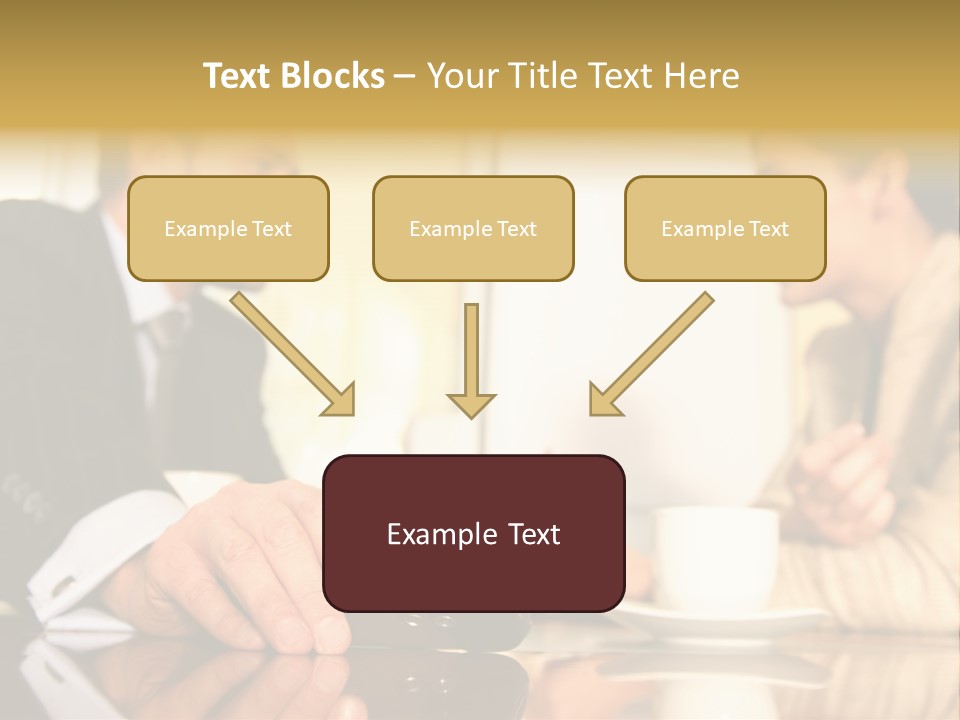 Text Blocks – Your Title Text Here

Example Text

Example Text

Example Text

Example Text